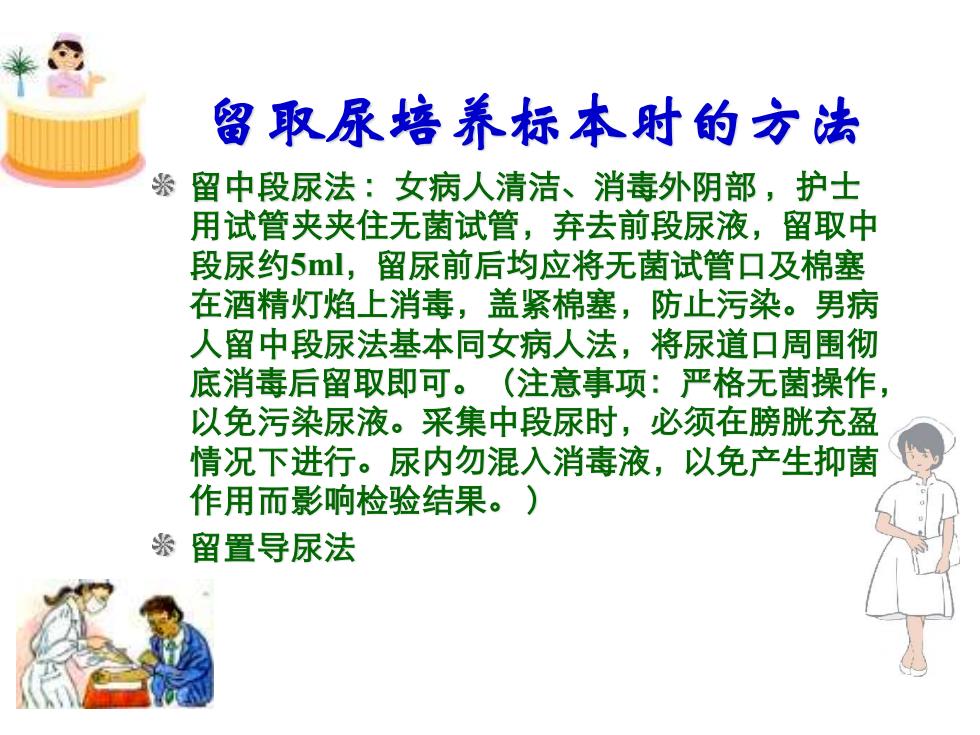 留取尿培养标本时的方法

留中段尿法：女病人清洁、消毒外阴部，护士用试管夹夹住无菌试管，弃去前段尿液，留取中段尿约5ml，留尿前后均应将无菌试管口及棉塞在酒精灯焰上消毒，盖紧棉塞，防止污染。男病人留中段尿法基本同女病人法，将尿道口周围彻底消毒后留取即可。（注意事项：严格无菌操作，以免污染尿液。采集中段尿时，必须在膀胱充盈情况下进行。尿内勿混入消毒液，以免产生抑菌作用而影响检验结果。）

留置导尿法